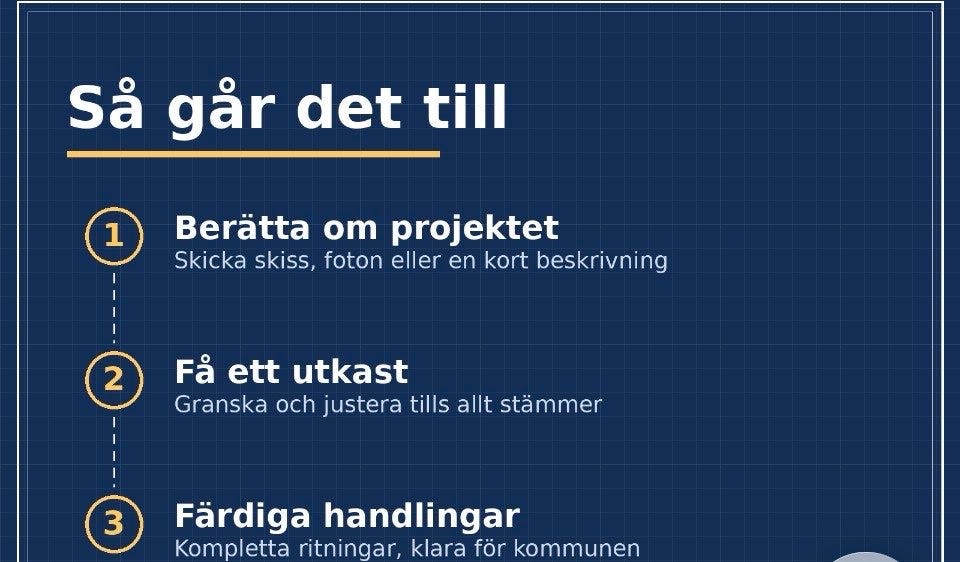 Så går det till

1
Berätta om projektet
Skicka skiss, foton eller en kort beskrivning

2
Få ett utkast
Granska och justera tills allt stämmer

3
Färdiga handlingar
Kompletta ritningar, klara för kommunen